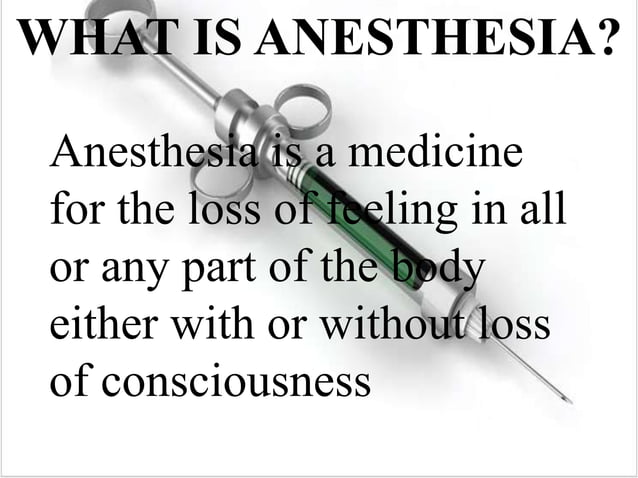 WHAT IS ANESTHESIA?

Anesthesia is a medicine for the loss of feeling in all or any part of the body either with or without loss of consciousness